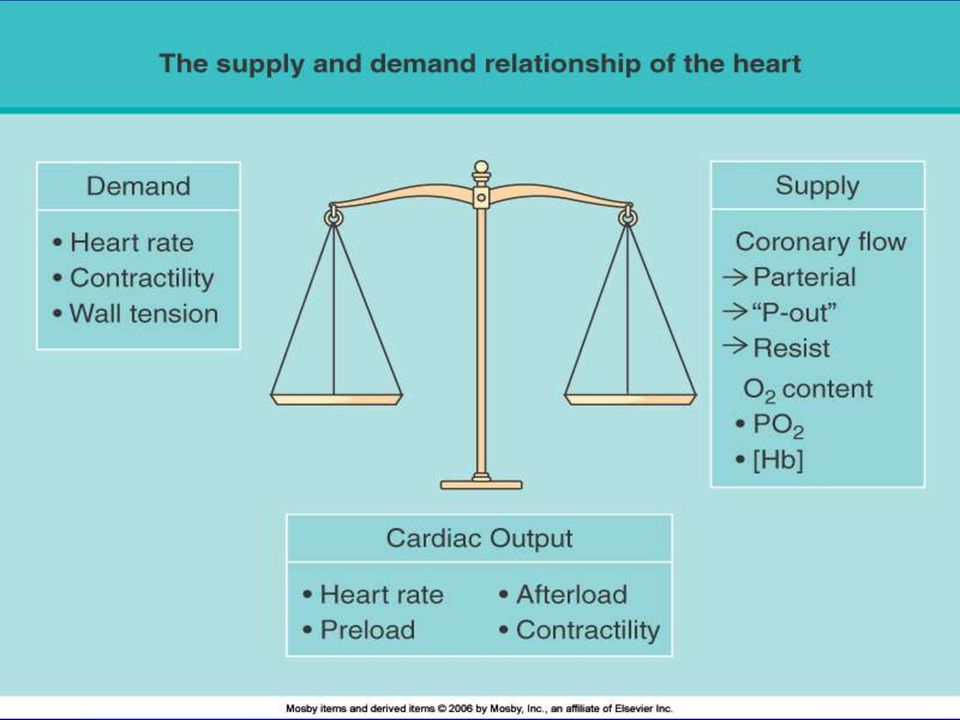 The supply and demand relationship of the heart

Demand
• Heart rate
• Contractility
• Wall tension

Supply
Coronary flow
→ Parterial
→ "P-out"
→ Resist
$O_2$ content
• $PO_2$
• [Hb]

Cardiac Output
• Heart rate
• Preload
• Afterload
• Contractility

Mosby items and derived items © 2006 by Mosby, Inc., an affiliate of Elsevier Inc.